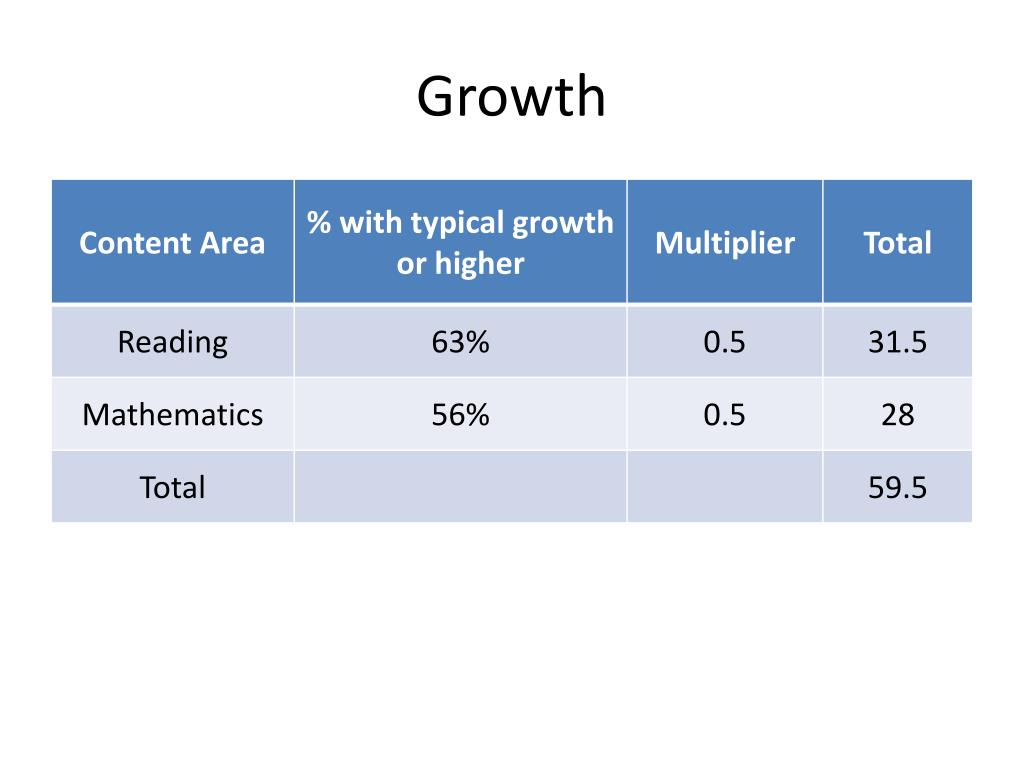 Growth

| Content Area | % with typical growth or higher | Multiplier | Total |
|---|---|---|---|
| Reading | 63% | 0.5 | 31.5 |
| Mathematics | 56% | 0.5 | 28 |
| Total | | | 59.5 |